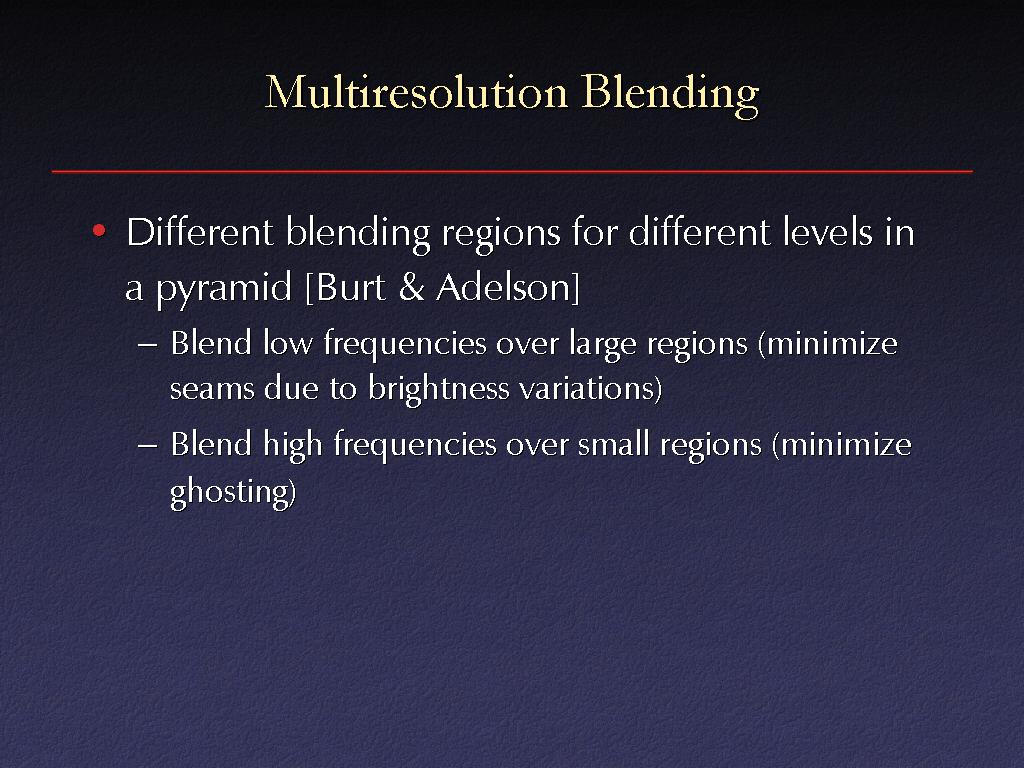 Multiresolution Blending

• Different blending regions for different levels in a pyramid [Burt & Adelson]

– Blend low frequencies over large regions (minimize seams due to brightness variations)

– Blend high frequencies over small regions (minimize ghosting)